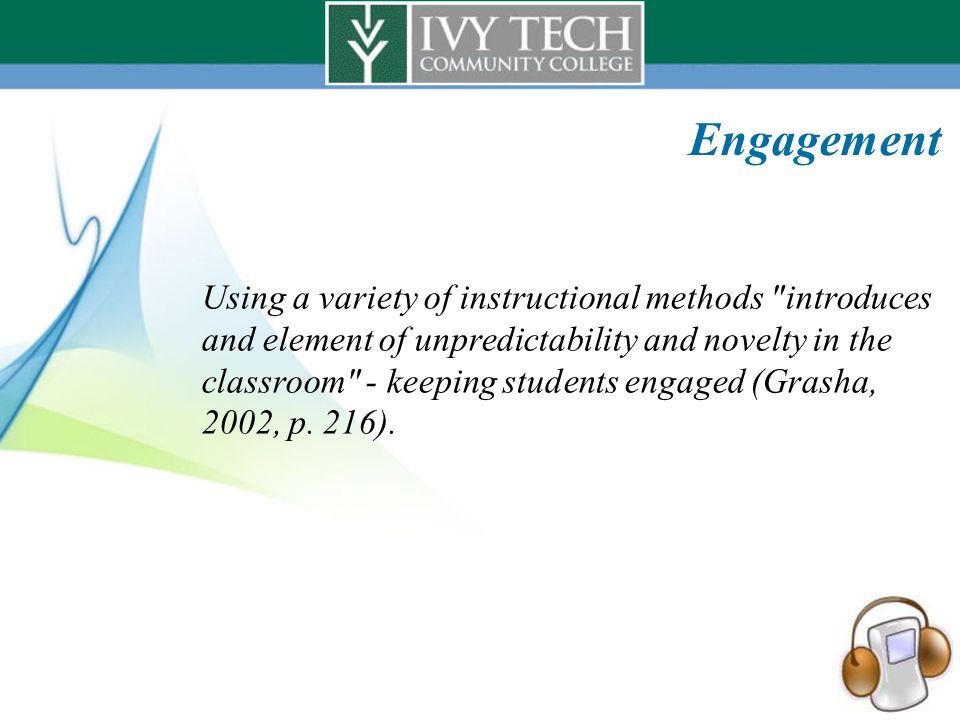 IVY TECH
COMMUNITY COLLEGE

Engagement

Using a variety of instructional methods "introduces and element of unpredictability and novelty in the classroom" - keeping students engaged (Grasha, 2002, p. 216).